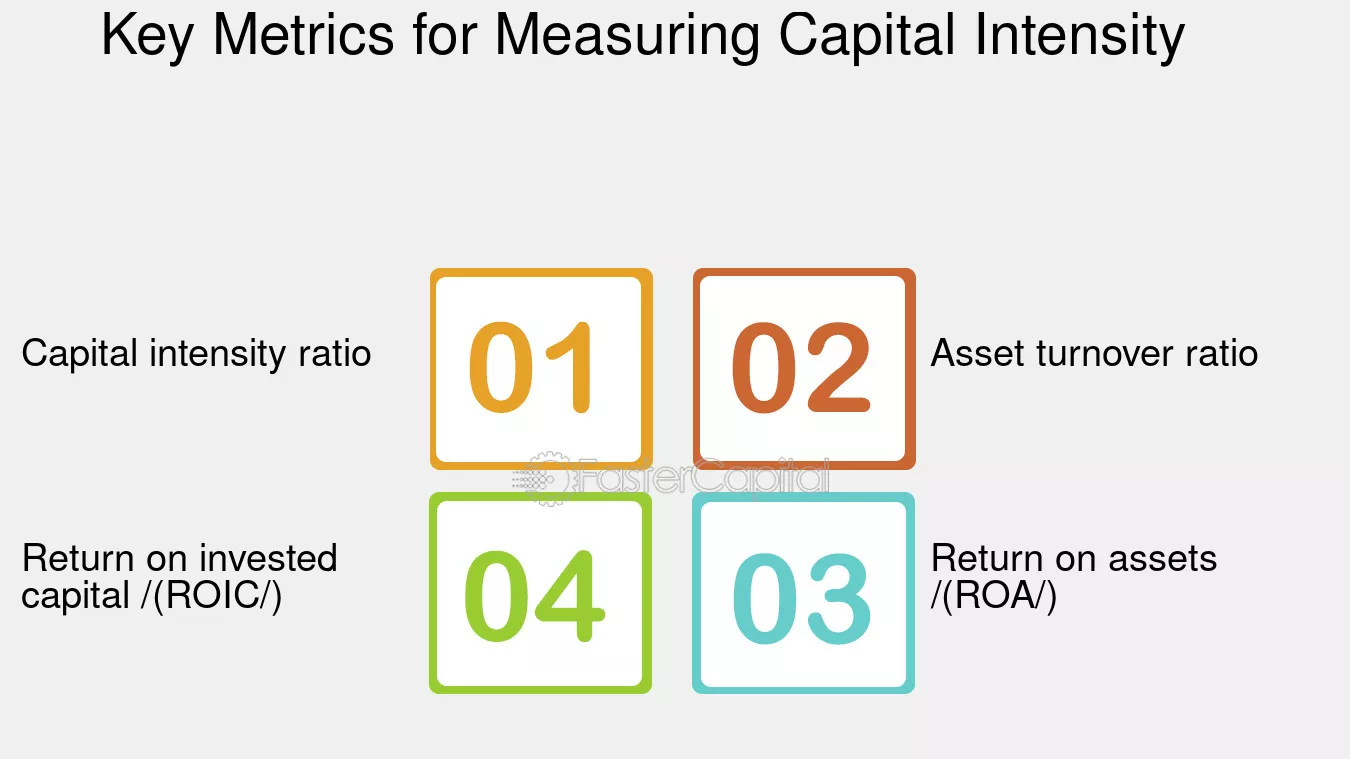 Key Metrics for Measuring Capital Intensity

Capital intensity ratio

01

02

Asset turnover ratio

Return on invested capital /(ROIC/)

04

03

Return on assets /(ROA/)

FasterCapital